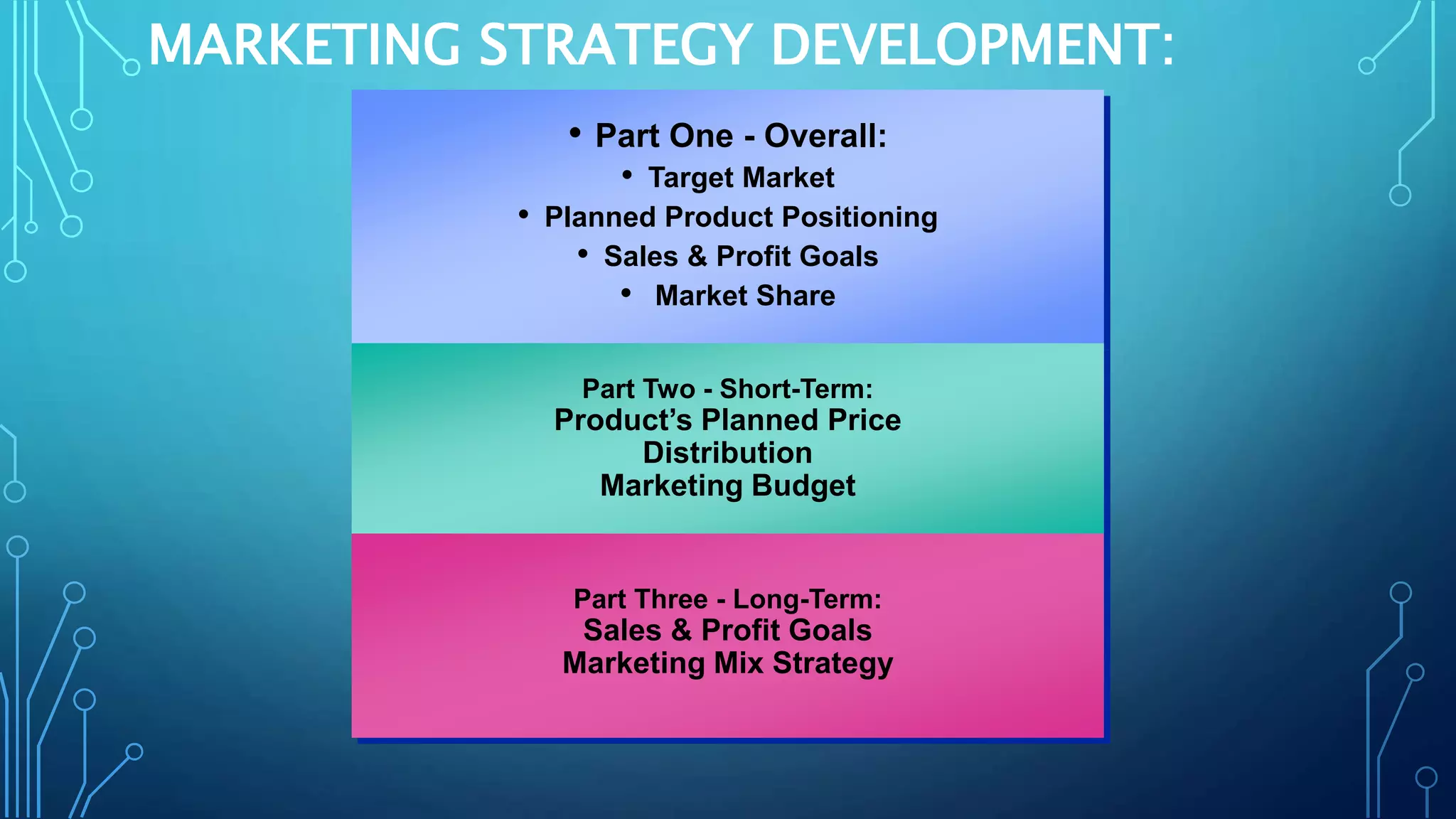 MARKETING STRATEGY DEVELOPMENT:

• Part One - Overall:
• Target Market
• Planned Product Positioning
• Sales & Profit Goals
• Market Share

Part Two - Short-Term:
Product's Planned Price
Distribution
Marketing Budget

Part Three - Long-Term:
Sales & Profit Goals
Marketing Mix Strategy